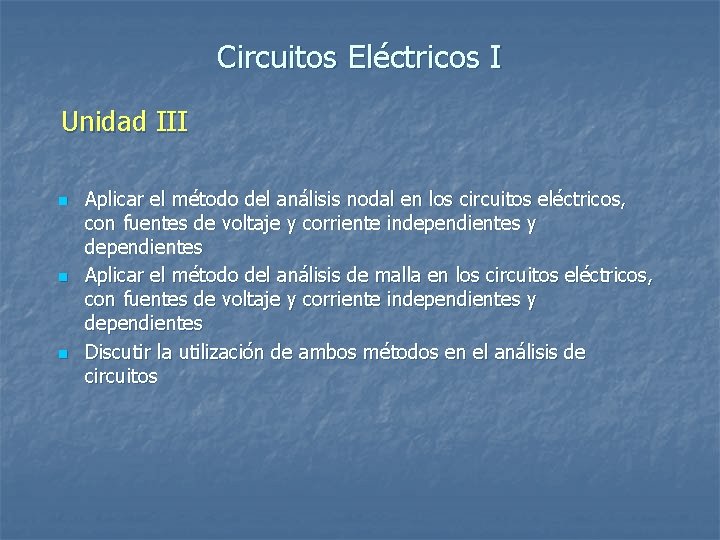 Circuitos Eléctricos I

Unidad III

- Aplicar el método del análisis nodal en los circuitos eléctricos, con fuentes de voltaje y corriente independientes y dependientes
- Aplicar el método del análisis de malla en los circuitos eléctricos, con fuentes de voltaje y corriente independientes y dependientes
- Discutir la utilización de ambos métodos en el análisis de circuitos